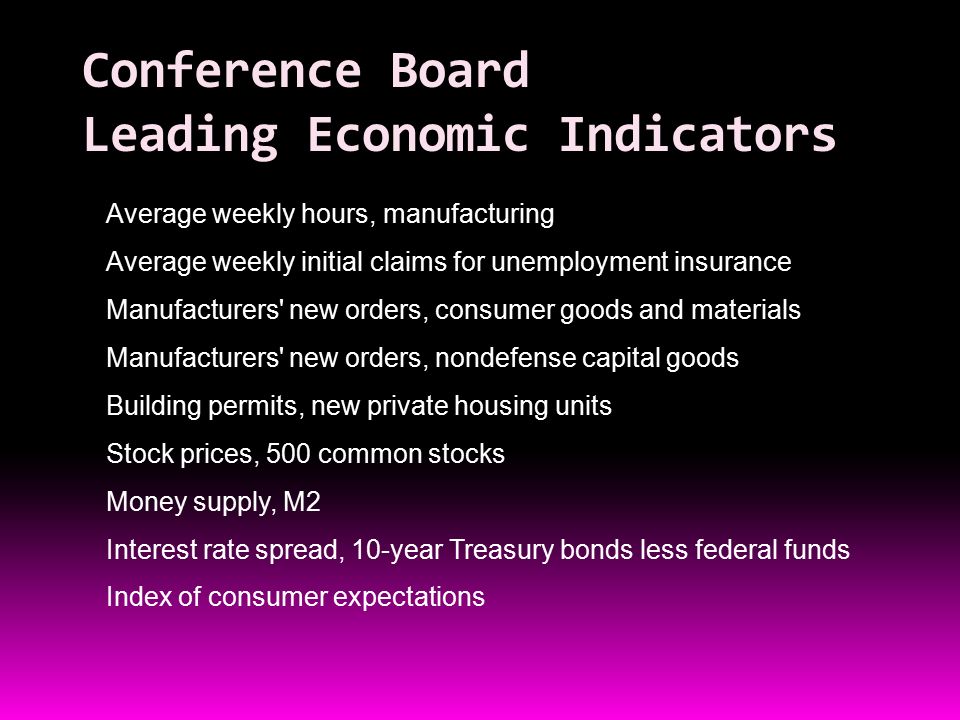 Conference Board
Leading Economic Indicators

Average weekly hours, manufacturing

Average weekly initial claims for unemployment insurance

Manufacturers' new orders, consumer goods and materials

Manufacturers' new orders, nondefense capital goods

Building permits, new private housing units

Stock prices, 500 common stocks

Money supply, M2

Interest rate spread, 10-year Treasury bonds less federal funds

Index of consumer expectations